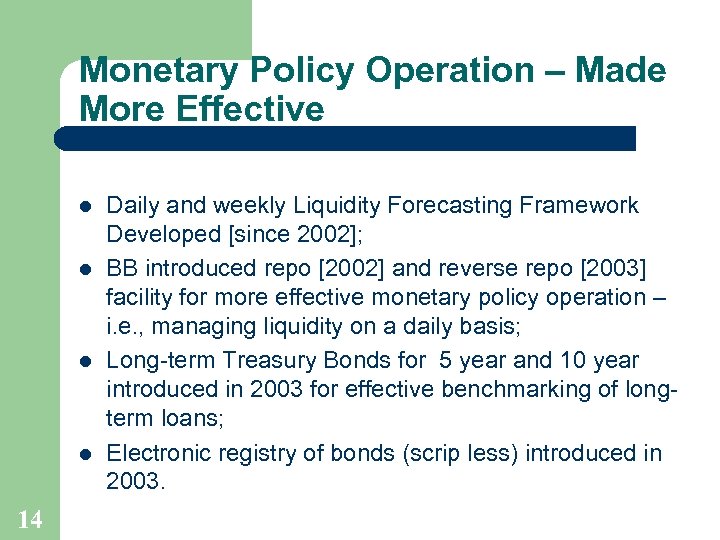 Monetary Policy Operation – Made More Effective

- Daily and weekly Liquidity Forecasting Framework Developed [since 2002];
- BB introduced repo [2002] and reverse repo [2003] facility for more effective monetary policy operation – i.e., managing liquidity on a daily basis;
- Long-term Treasury Bonds for 5 year and 10 year introduced in 2003 for effective benchmarking of long-term loans;
- Electronic registry of bonds (scrip less) introduced in 2003.

14